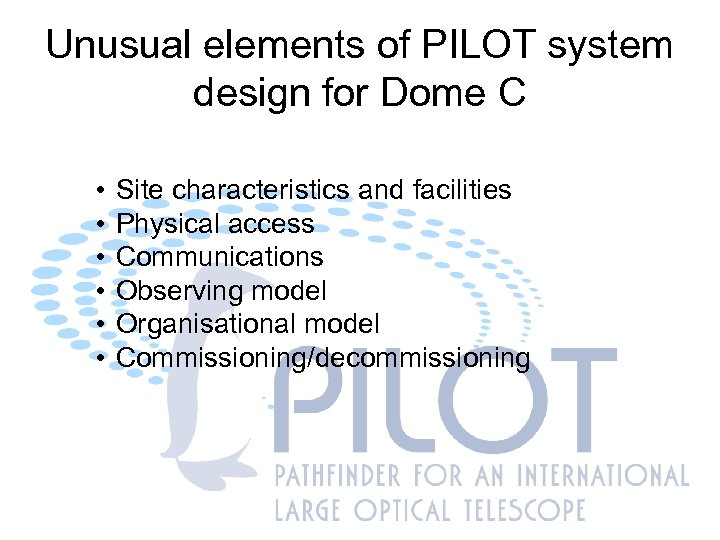 Unusual elements of PILOT system design for Dome C

• Site characteristics and facilities
• Physical access
• Communications
• Observing model
• Organisational model
• Commissioning/decommissioning

PILOT
PATHFINDER FOR AN INTERNATIONAL LARGE OPTICAL TELESCOPE